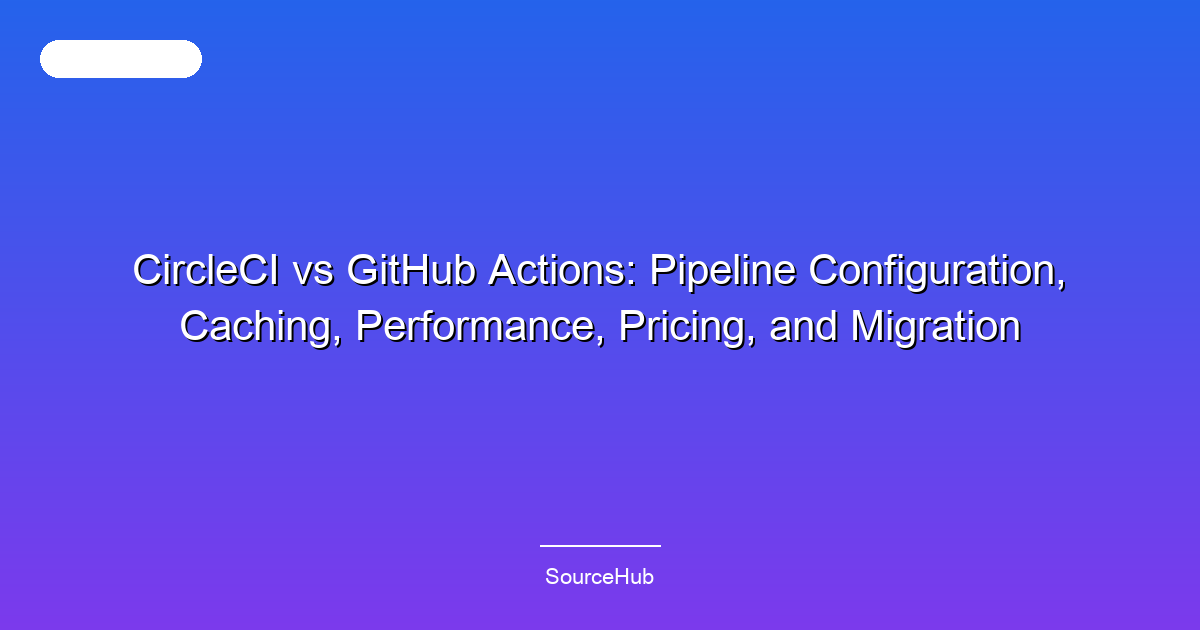 CircleCI vs GitHub Actions: Pipeline Configuration, Caching, Performance, Pricing, and Migration

SourceHub